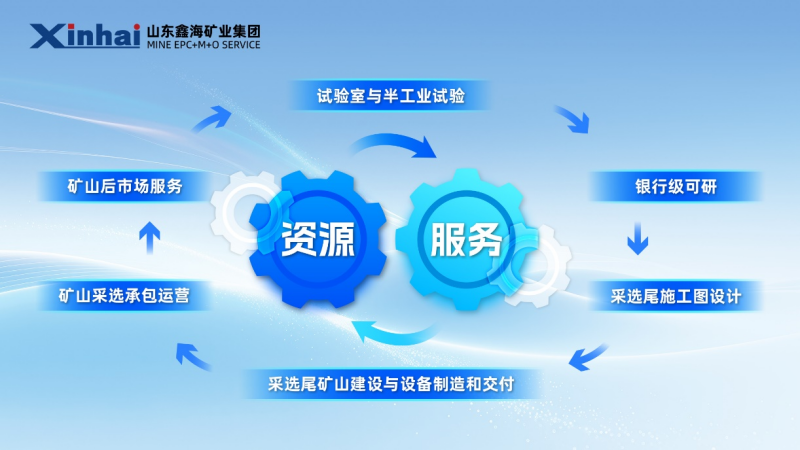 Xinhai 山东鑫海矿业集团
MINE EPC+M+O SERVICE

试验室与半工业试验

银行级可研

采选尾施工图设计

采选尾矿山建设与设备制造和交付

矿山采选承包运营

矿山后市场服务

资源

服务